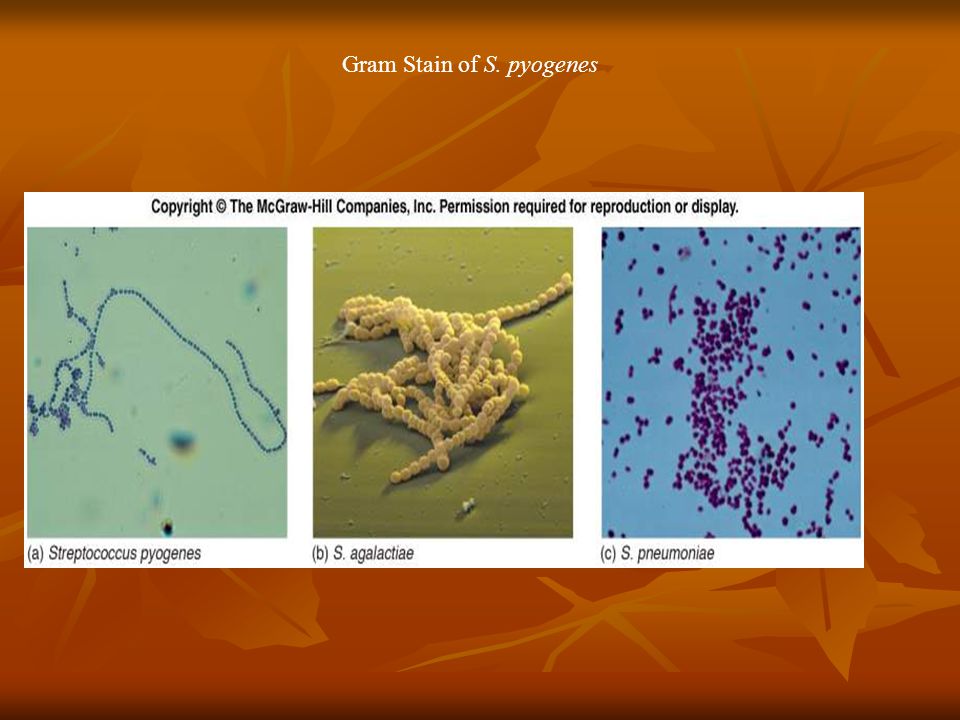 Gram Stain of S. pyogenes

Copyright © The McGraw-Hill Companies, Inc. Permission required for reproduction or display.

(a) Streptococcus pyogenes

(b) S. agalactiae

(c) S. pneumoniae